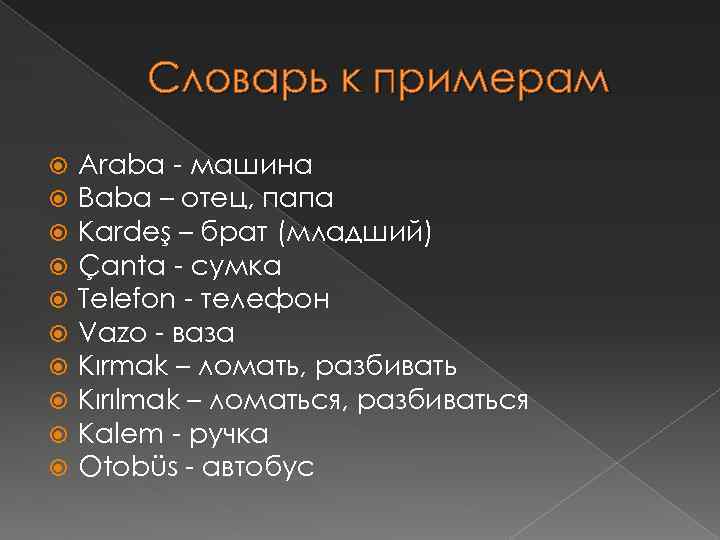 Словарь к примерам

Araba - машина
Baba – отец, папа
Kardeş – брат (младший)
Çanta - сумка
Telefon - телефон
Vazo - ваза
Kırmak – ломать, разбивать
Kırılmak – ломаться, разбиваться
Kalem - ручка
Otobüs - автобус